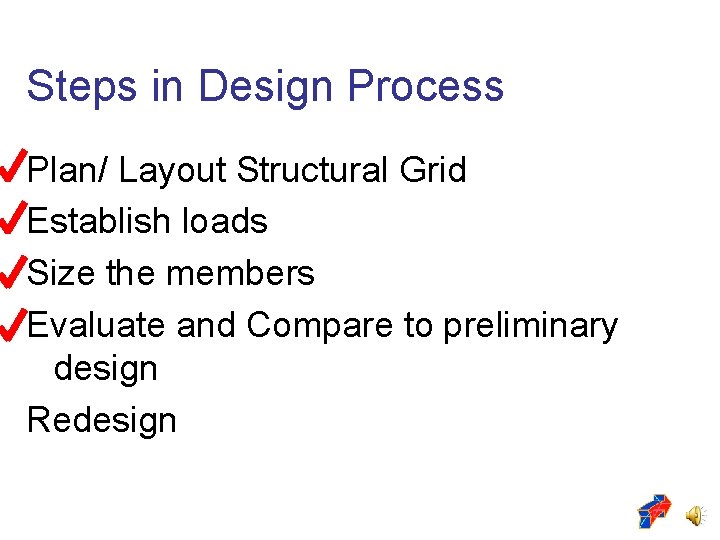 Steps in Design Process

✓Plan/ Layout Structural Grid

✓Establish loads

✓Size the members

✓Evaluate and Compare to preliminary design

Redesign